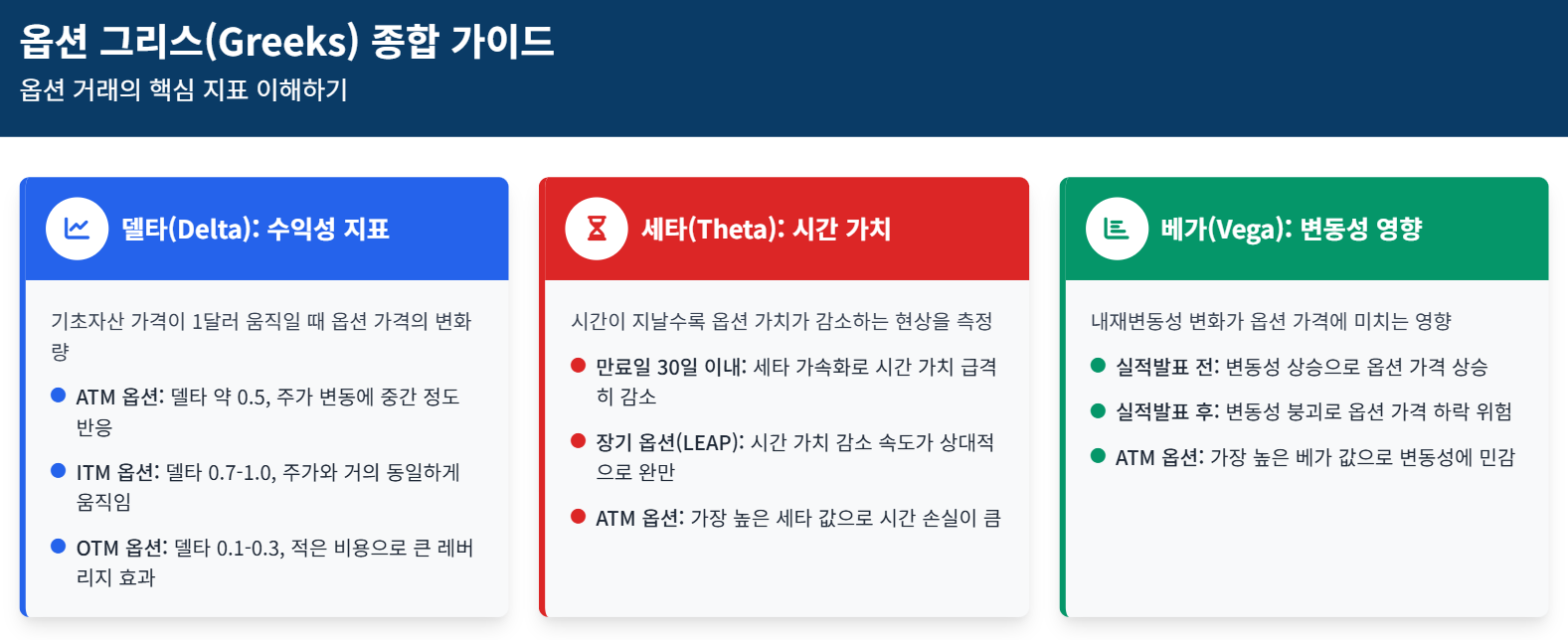 옵션 그리스(Greeks) 종합 가이드

옵션 거래의 핵심 지표 이해하기

델타(Delta): 수익성 지표

기초자산 가격이 1달러 움직일 때 옵션 가격의 변화량

ATM 옵션: 델타 약 0.5, 주가 변동에 중간 정도 반응

ITM 옵션: 델타 0.7-1.0, 주가와 거의 동일하게 움직임

OTM 옵션: 델타 0.1-0.3, 적은 비용으로 큰 레버리지 효과

세타(Theta): 시간 가치

시간이 지날수록 옵션 가치가 감소하는 현상을 측정

만료일 30일 이내: 세타 가속화로 시간 가치 급격히 감소

장기 옵션(LEAP): 시간 가치 감소 속도가 상대적으로 완만

ATM 옵션: 가장 높은 세타 값으로 시간 손실이 큼

베가(Vega): 변동성 영향

내재변동성 변화가 옵션 가격에 미치는 영향

실적발표 전: 변동성 상승으로 옵션 가격 상승

실적발표 후: 변동성 붕괴로 옵션 가격 하락 위험

ATM 옵션: 가장 높은 베가 값으로 변동성에 민감